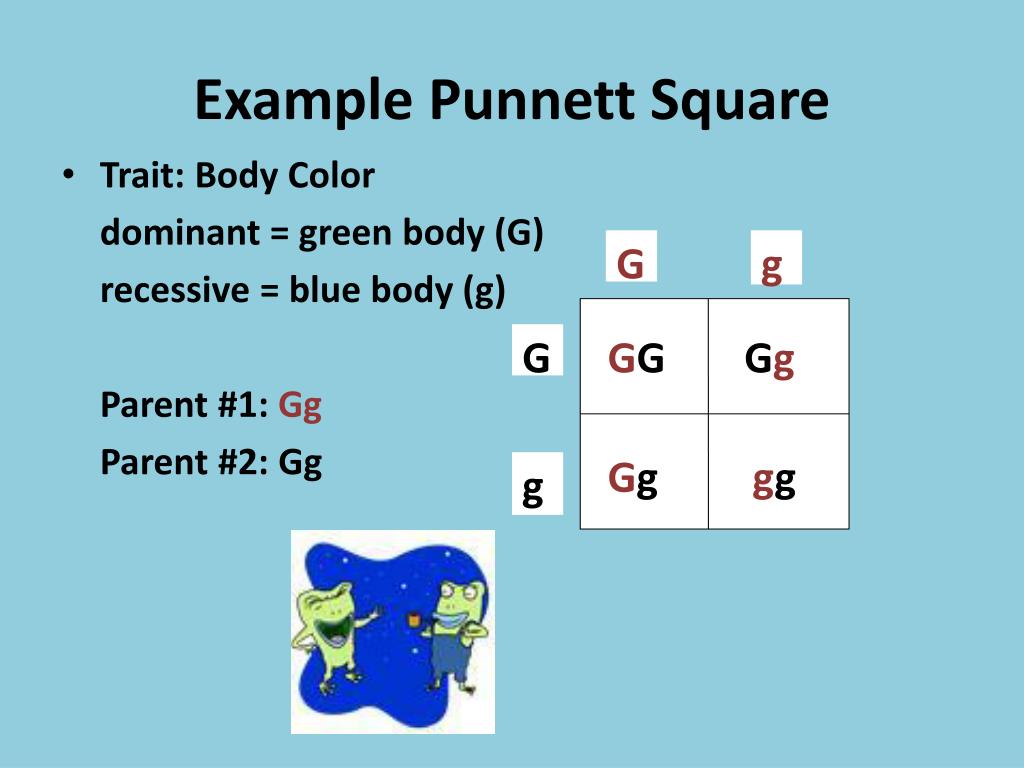 Example Punnett Square

• Trait: Body Color
dominant = green body (G)
recessive = blue body (g)

Parent #1: Gg
Parent #2: Gg

| | G | g |
|---|---|---|
| G | GG | Gg |
| g | Gg | gg |